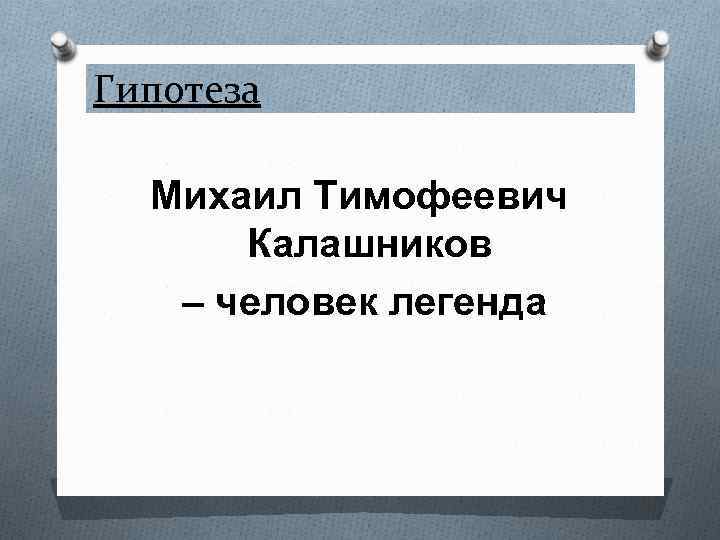 Гипотеза

Михаил Тимофеевич Калашников – человек легенда